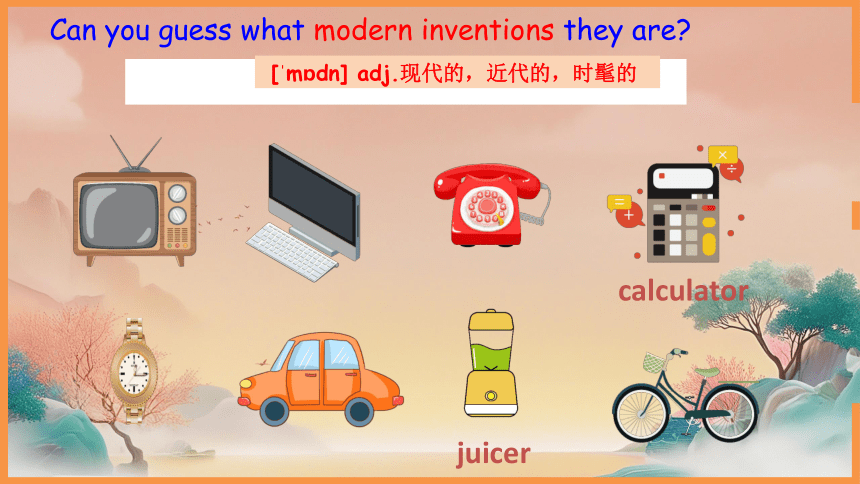 Can you guess what modern inventions they are?

[ˈmɒdn] adj.现代的，近代的，时髦的

calculator

juicer